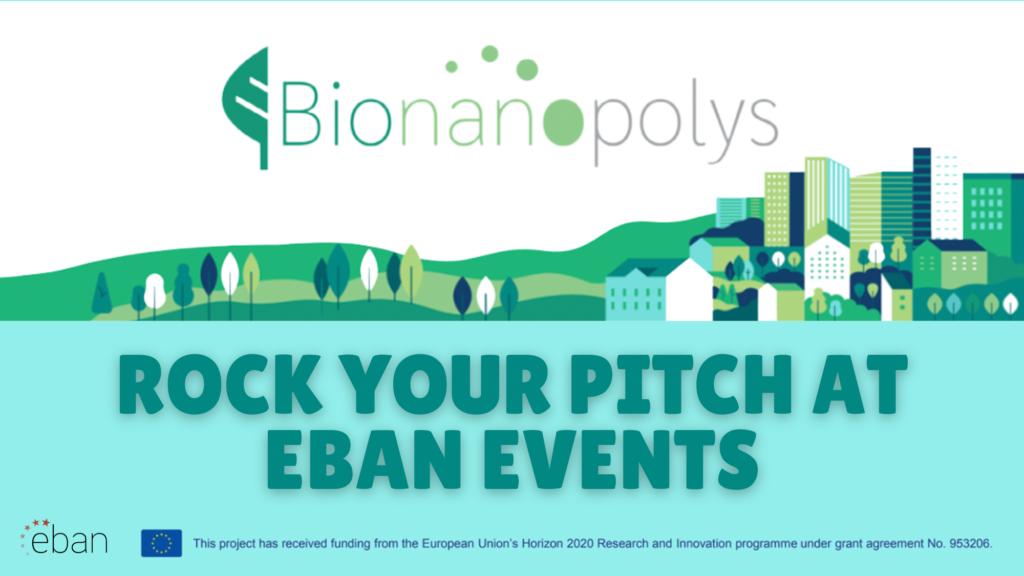 Bionanopolys

ROCK YOUR PITCH AT EBAN EVENTS

eban

This project has received funding from the European Union's Horizon 2020 Research and Innovation programme under grant agreement No. 953206.